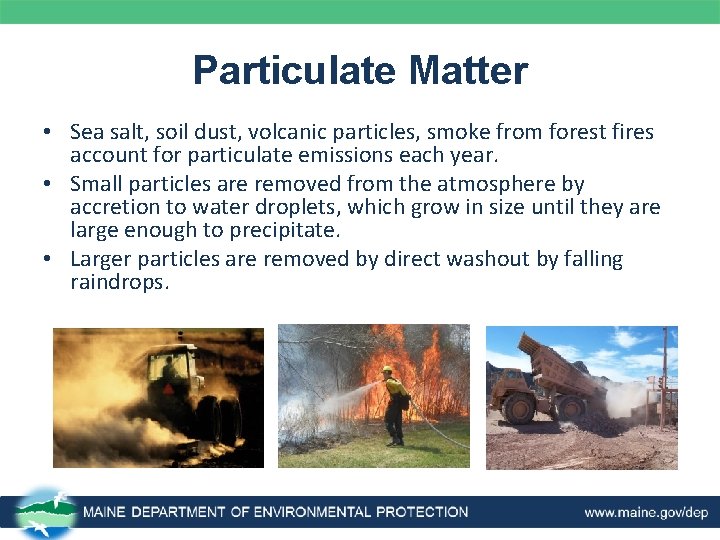 Particulate Matter

• Sea salt, soil dust, volcanic particles, smoke from forest fires account for particulate emissions each year.
• Small particles are removed from the atmosphere by accretion to water droplets, which grow in size until they are large enough to precipitate.
• Larger particles are removed by direct washout by falling raindrops.

MAINE DEPARTMENT OF ENVIRONMENTAL PROTECTION www.maine.gov/dep